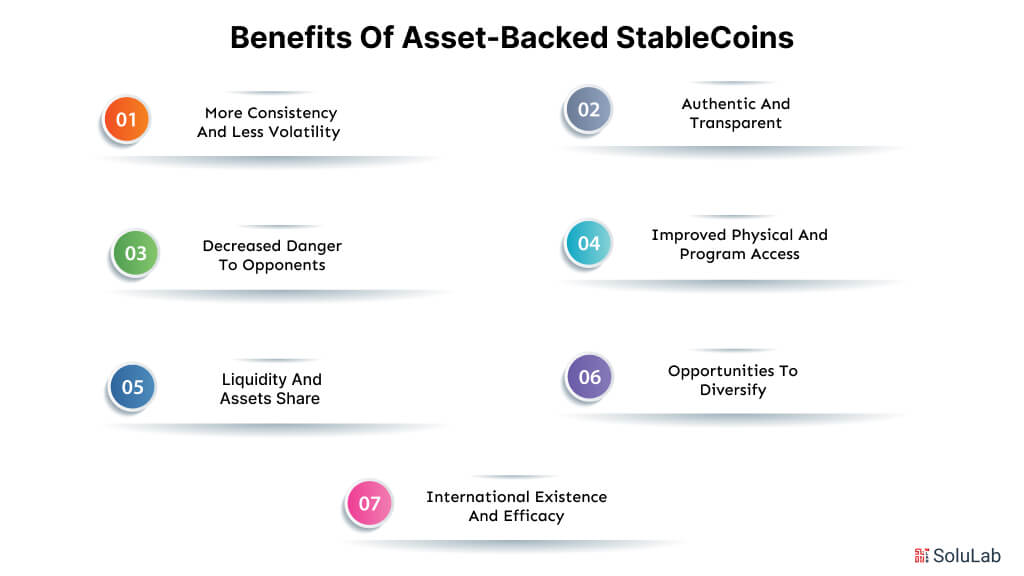 Benefits Of Asset-Backed StableCoins

01 More Consistency And Less Volatility

02 Authentic And Transparent

03 Decreased Danger To Opponents

04 Improved Physical And Program Access

05 Liquidity And Assets Share

06 Opportunities To Diversify

07 International Existence And Efficacy

SoluLab